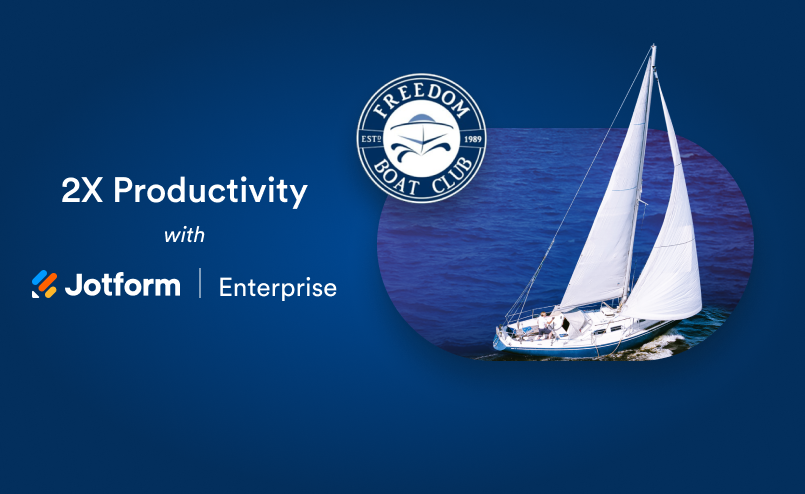 2X Productivity
with
Jotform | Enterprise

FREEDOM
ESTD 1989
BOAT CLUB